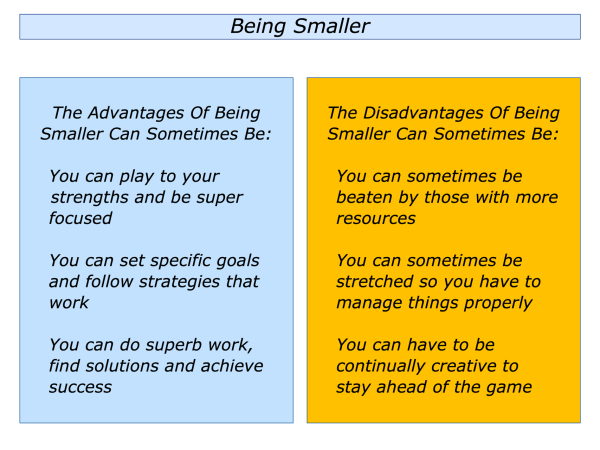 Being Smaller

The Advantages Of Being Smaller Can Sometimes Be:

You can play to your strengths and be super focused

You can set specific goals and follow strategies that work

You can do superb work, find solutions and achieve success

The Disadvantages Of Being Smaller Can Sometimes Be:

You can sometimes be beaten by those with more resources

You can sometimes be stretched so you have to manage things properly

You can have to be continually creative to stay ahead of the game